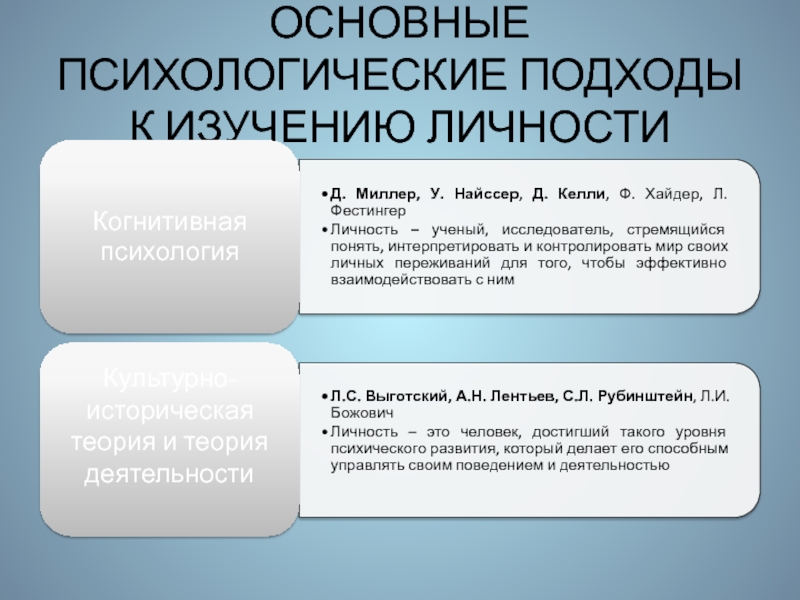 ОСНОВНЫЕ ПСИХОЛОГИЧЕСКИЕ ПОДХОДЫ К ИЗУЧЕНИЮ ЛИЧНОСТИ

Когнитивная психология

• Д. Миллер, У. Найссер, Д. Келли, Ф. Хайдер, Л. Фестингер
• Личность – ученый, исследователь, стремящийся понять, интерпретировать и контролировать мир своих личных переживаний для того, чтобы эффективно взаимодействовать с ним

Культурно-историческая теория и теория деятельности

• Л.С. Выготский, А.Н. Лентьев, С.Л. Рубинштейн, Л.И. Божович
• Личность – это человек, достигший такого уровня психического развития, который делает его способным управлять своим поведением и деятельностью